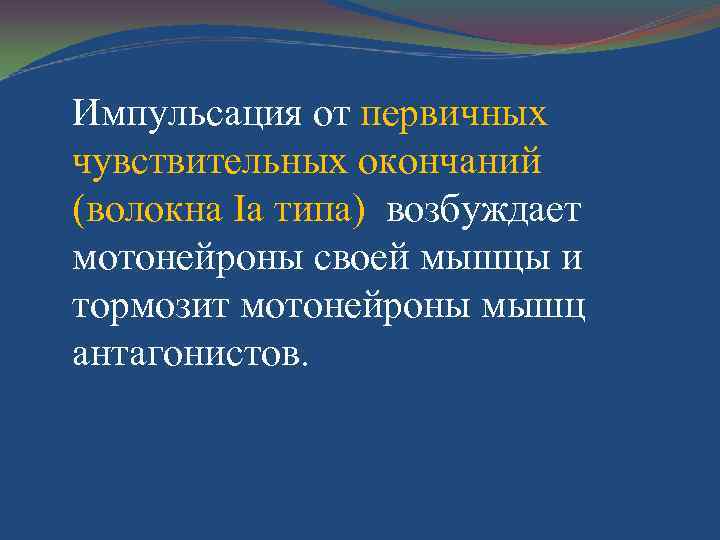 Импульсация от первичных чувствительных окончаний (волокна Ia типа) возбуждает мотонейроны своей мышцы и тормозит мотонейроны мышц антагонистов.